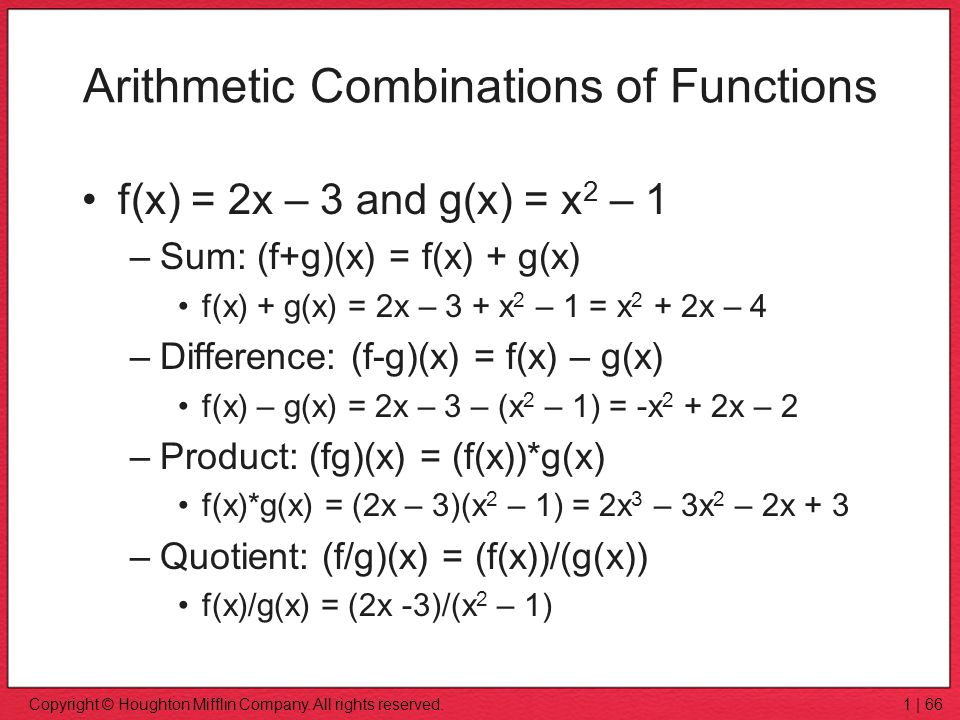 Arithmetic Combinations of Functions

• $f(x) = 2x – 3$ and $g(x) = x^2 – 1$

– Sum: $(f+g)(x) = f(x) + g(x)$

• $f(x) + g(x) = 2x – 3 + x^2 – 1 = x^2 + 2x – 4$

– Difference: $(f-g)(x) = f(x) – g(x)$

• $f(x) – g(x) = 2x – 3 – (x^2 – 1) = -x^2 + 2x – 2$

– Product: $(fg)(x) = (f(x))*g(x)$

• $f(x)*g(x) = (2x – 3)(x^2 – 1) = 2x^3 – 3x^2 – 2x + 3$

– Quotient: $(f/g)(x) = (f(x))/(g(x))$

• $f(x)/g(x) = (2x -3)/(x^2 – 1)$

Copyright © Houghton Mifflin Company. All rights reserved.

1 | 66